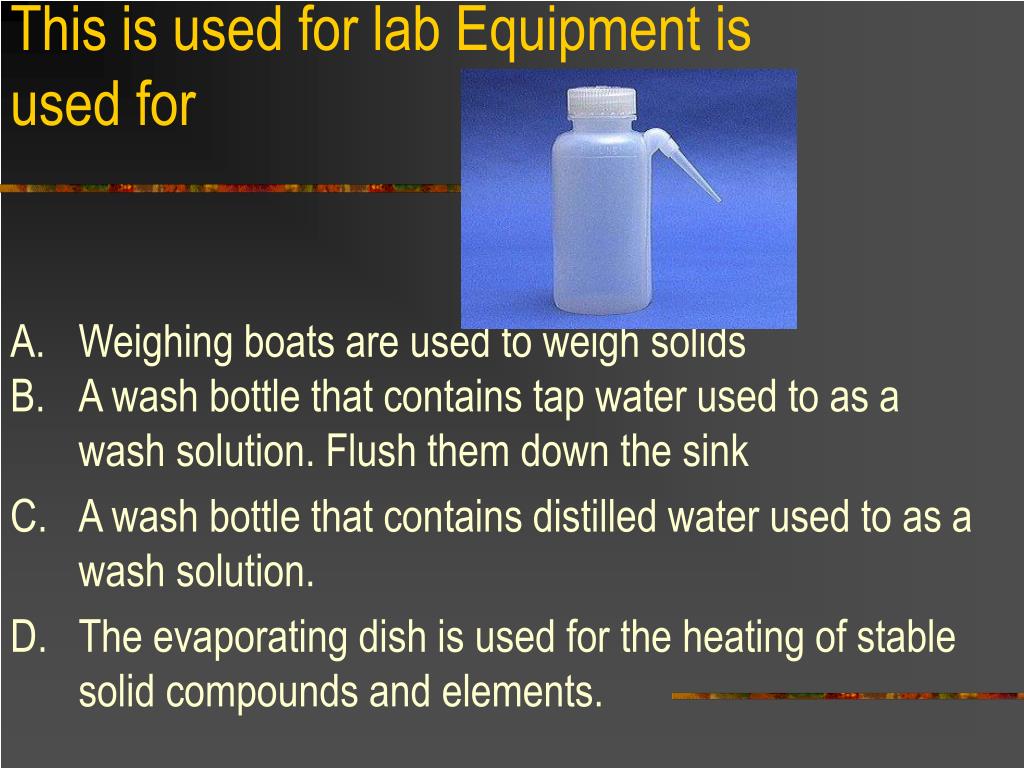 This is used for lab Equipment is used for

A. Weighing boats are used to weigh solids
B. A wash bottle that contains tap water used to as a wash solution. Flush them down the sink
C. A wash bottle that contains distilled water used to as a wash solution.
D. The evaporating dish is used for the heating of stable solid compounds and elements.